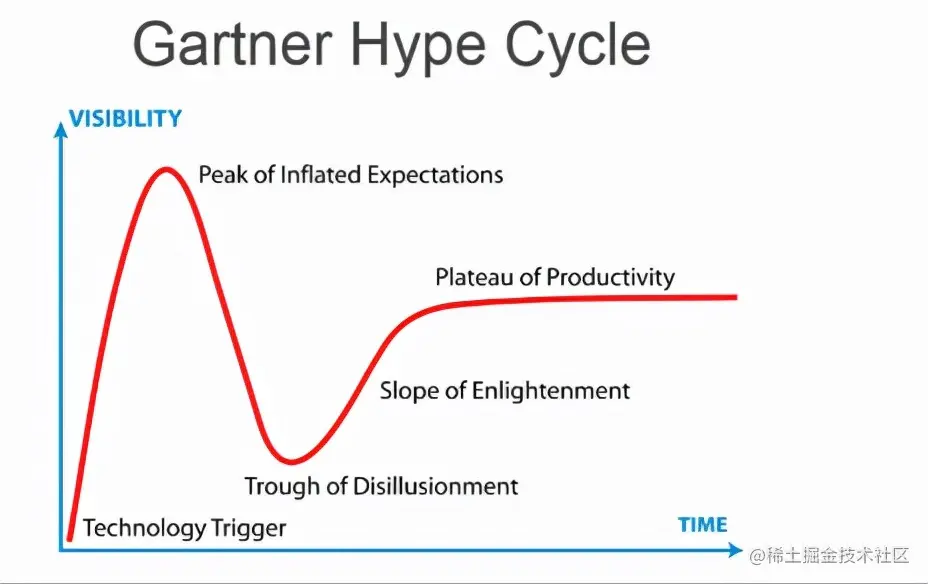 Gartner Hype Cycle

VISIBILITY

Peak of Inflated Expectations

Plateau of Productivity

Slope of Enlightenment

Trough of Disillusionment

Technology Trigger

TIME

@稀土掘金技术社区